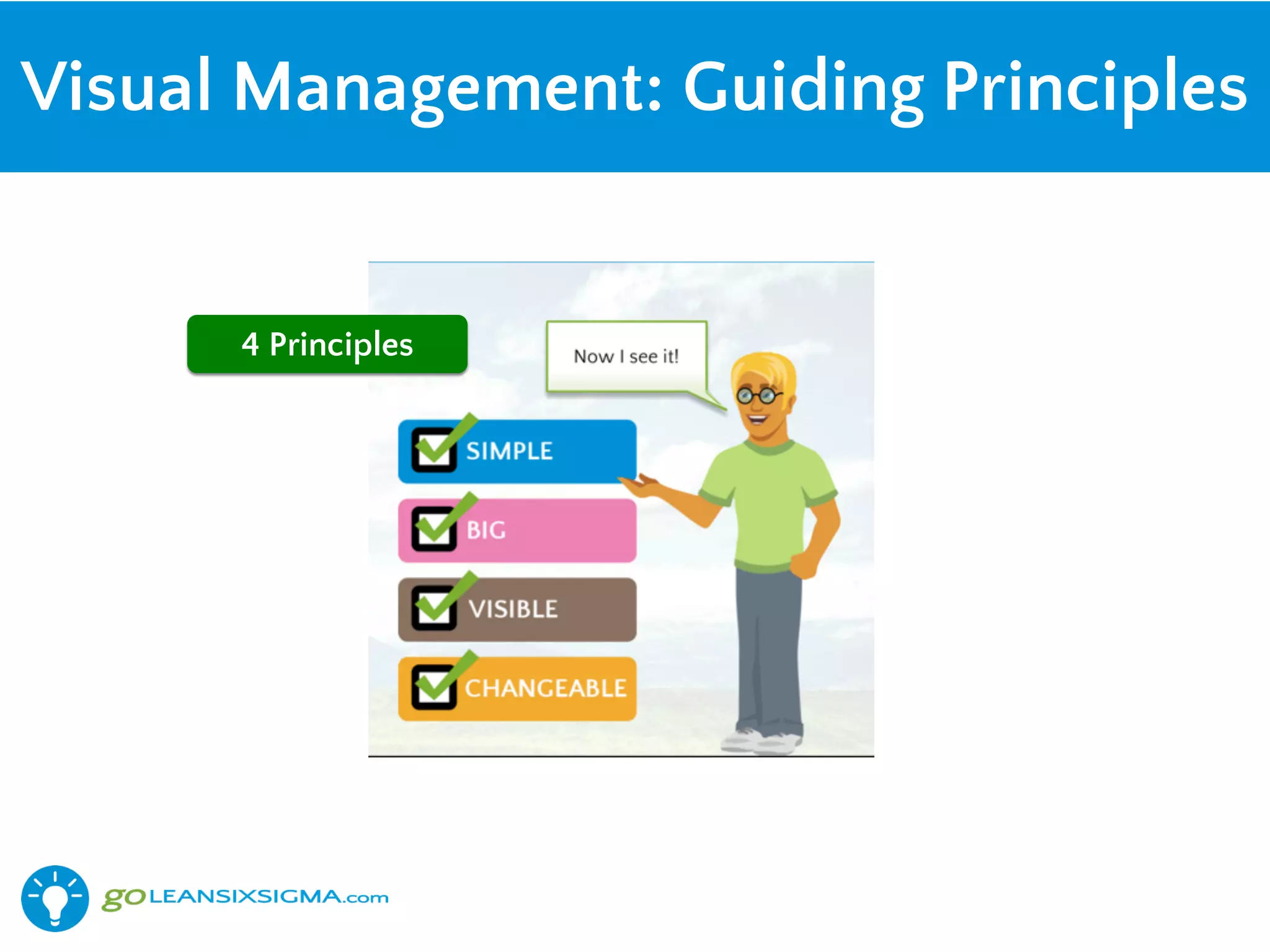 Visual Management: Guiding Principles

4 Principles

Now I see it!

SIMPLE

BIG

VISIBLE

CHANGEABLE

goLEANSIXSIGMA.com